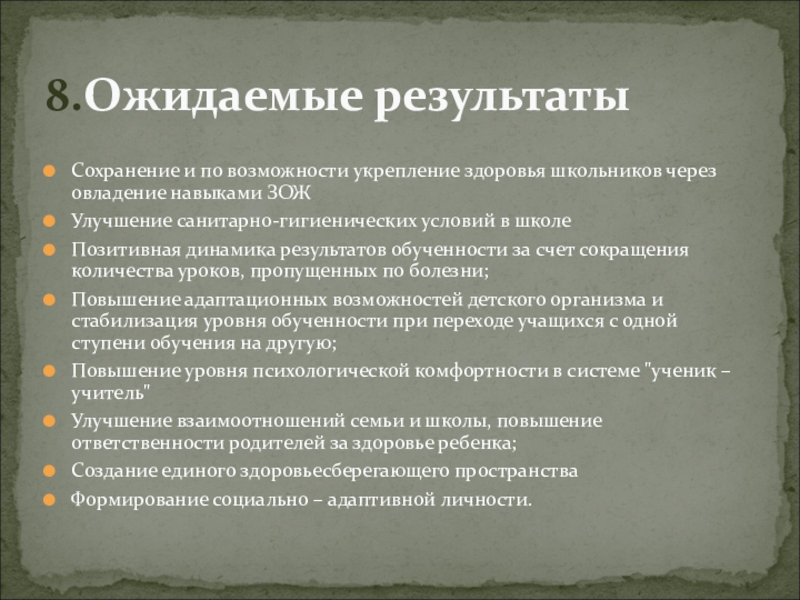 8.Ожидаемые результаты

Сохранение и по возможности укрепление здоровья школьников через овладение навыками ЗОЖ

Улучшение санитарно-гигиенических условий в школе

Позитивная динамика результатов обученности за счет сокращения количества уроков, пропущенных по болезни;

Повышение адаптационных возможностей детского организма и стабилизация уровня обученности при переходе учащихся с одной ступени обучения на другую;

Повышение уровня психологической комфортности в системе "ученик – учитель"

Улучшение взаимоотношений семьи и школы, повышение ответственности родителей за здоровье ребенка;

Создание единого здоровьесберегающего пространства

Формирование социально – адаптивной личности.